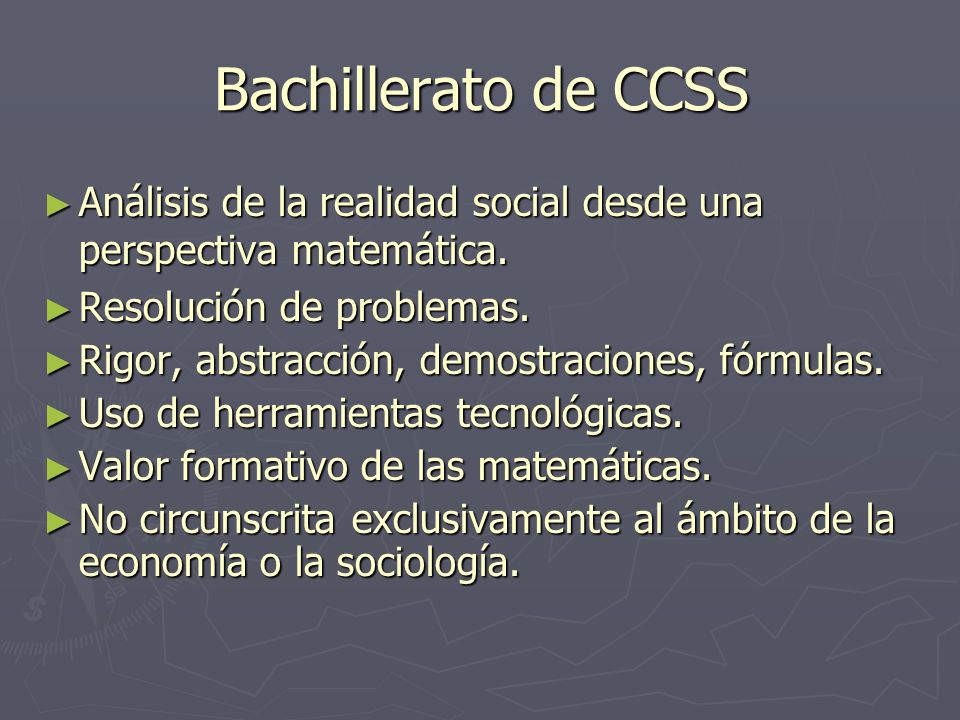 Bachillerato de CCSS

► Análisis de la realidad social desde una perspectiva matemática.
► Resolución de problemas.
► Rigor, abstracción, demostraciones, fórmulas.
► Uso de herramientas tecnológicas.
► Valor formativo de las matemáticas.
► No circunscrita exclusivamente al ámbito de la economía o la sociología.